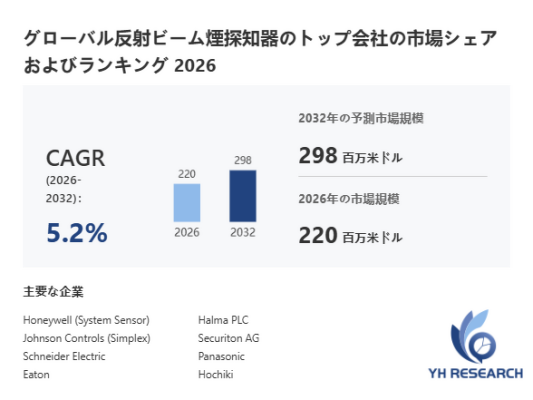 グローバル反射ビーム煙探知器のトップ会社の市場シェアおよびランキング 2026

CAGR
(2026-2032)：
5.2%

220
2026
298
2032

2032年の予測市場規模
298 百万米ドル

2026年の市場規模
220 百万米ドル

主要な企業

Honeywell (System Sensor)
Johnson Controls (Simplex)
Schneider Electric
Eaton

Halma PLC
Securiton AG
Panasonic
Hochiki

YH RESEARCH